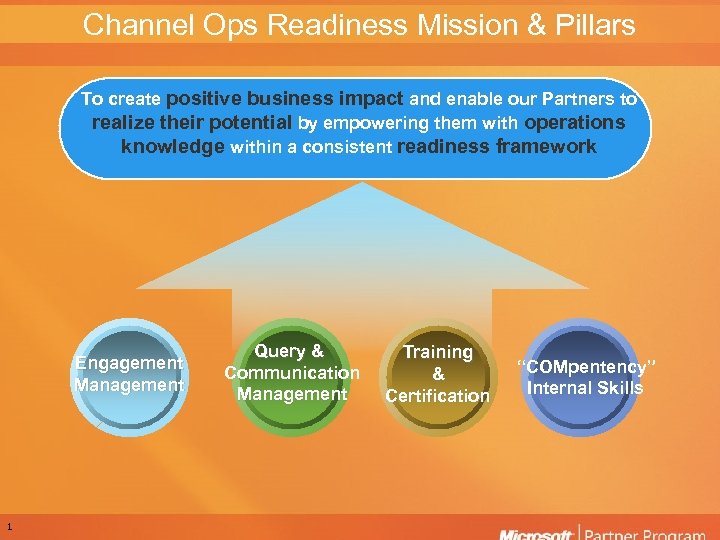 Channel Ops Readiness Mission & Pillars

To create positive business impact and enable our Partners to realize their potential by empowering them with operations knowledge within a consistent readiness framework

Engagement Management

Query & Communication Management

Training & Certification

"COMpentency" Internal Skills

1

Microsoft | Partner Program